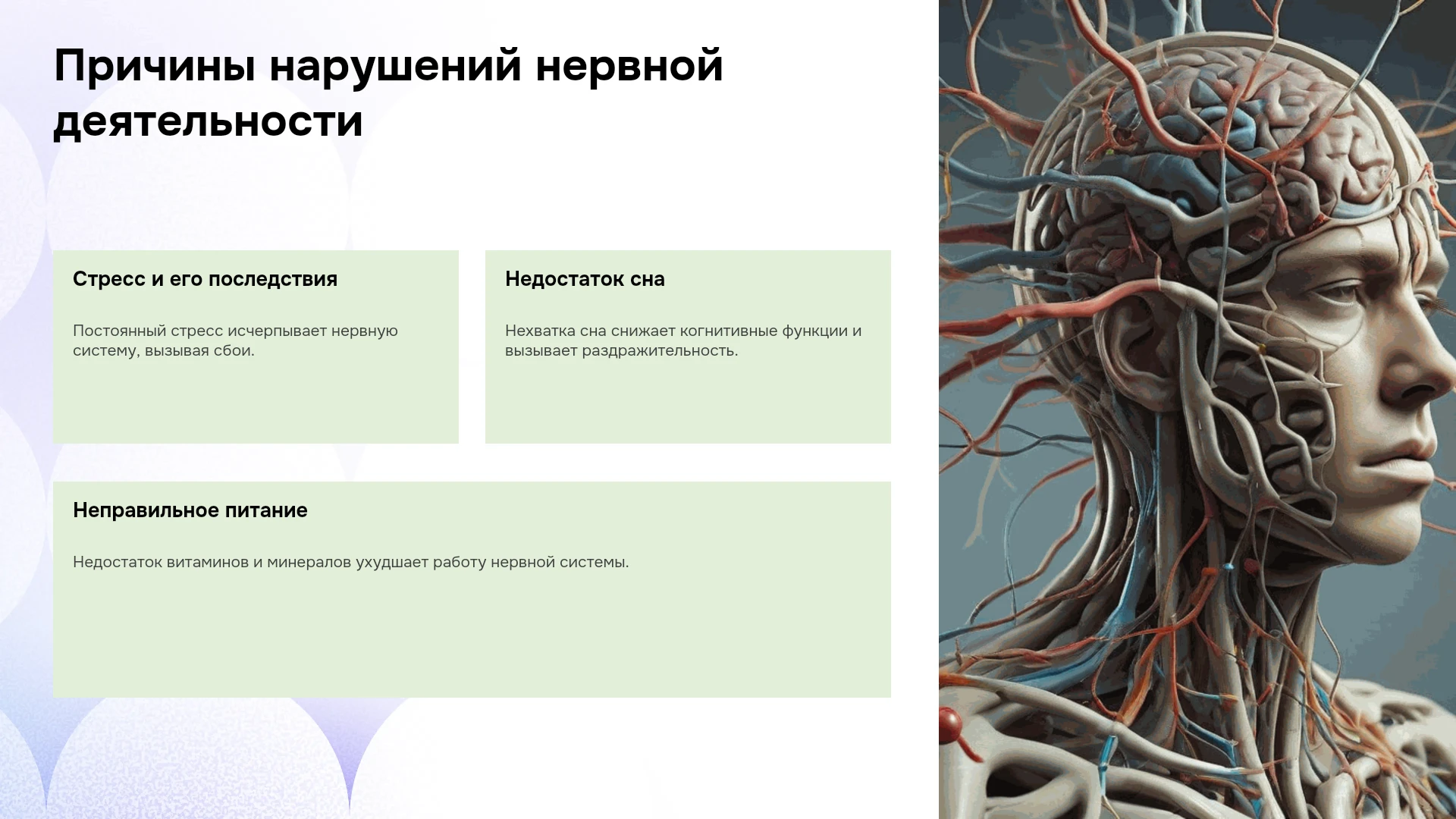 Причины нарушений нервной деятельности

Стресс и его последствия

Постоянный стресс исчерпывает нервную систему, вызывая сбои.

Недостаток сна

Нехватка сна снижает когнитивные функции и вызывает раздражительность.

Неправильное питание

Недостаток витаминов и минералов ухудшает работу нервной системы.